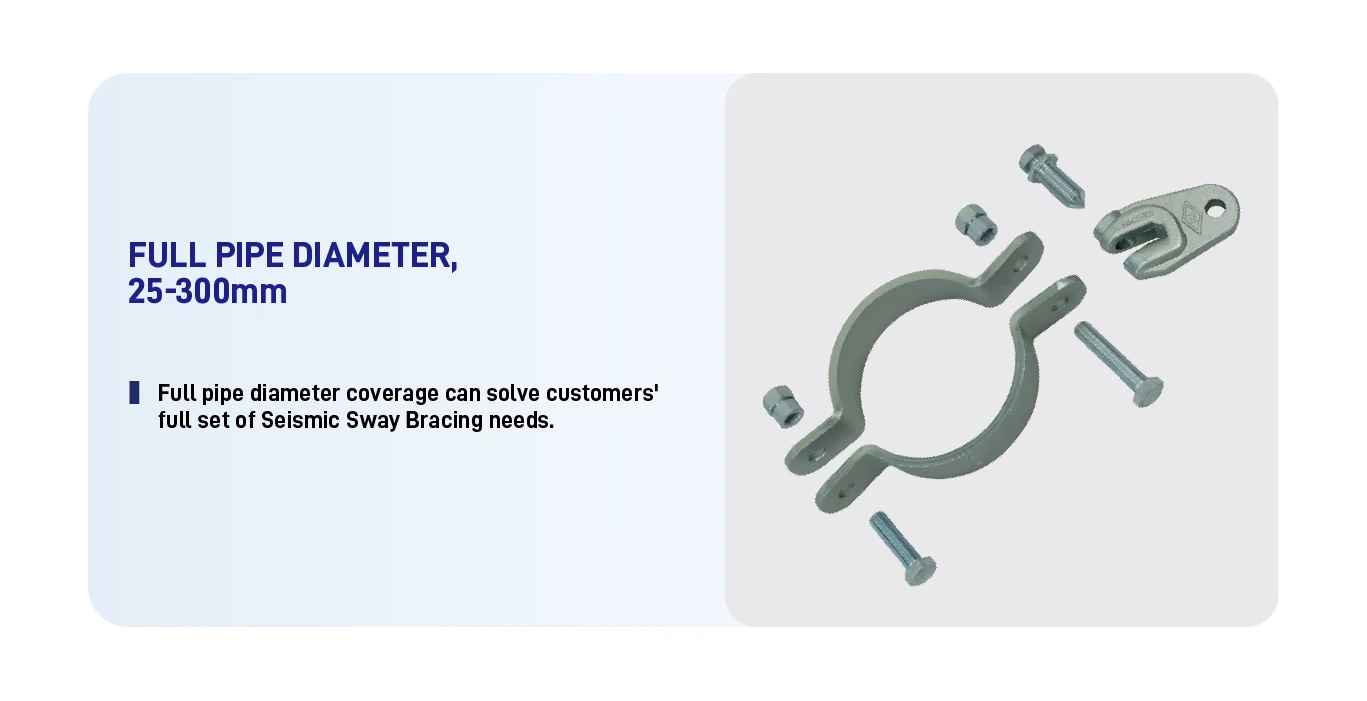 FULL PIPE DIAMETER,
25-300mm

Full pipe diameter coverage can solve customers' full set of Seismic Sway Bracing needs.